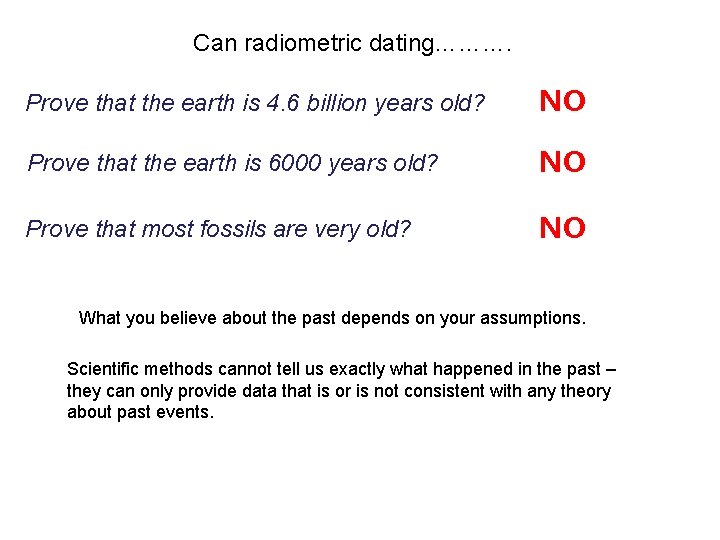 Can radiometric dating……….

Prove that the earth is 4.6 billion years old? NO

Prove that the earth is 6000 years old? NO

Prove that most fossils are very old? NO

What you believe about the past depends on your assumptions.

Scientific methods cannot tell us exactly what happened in the past – they can only provide data that is or is not consistent with any theory about past events.